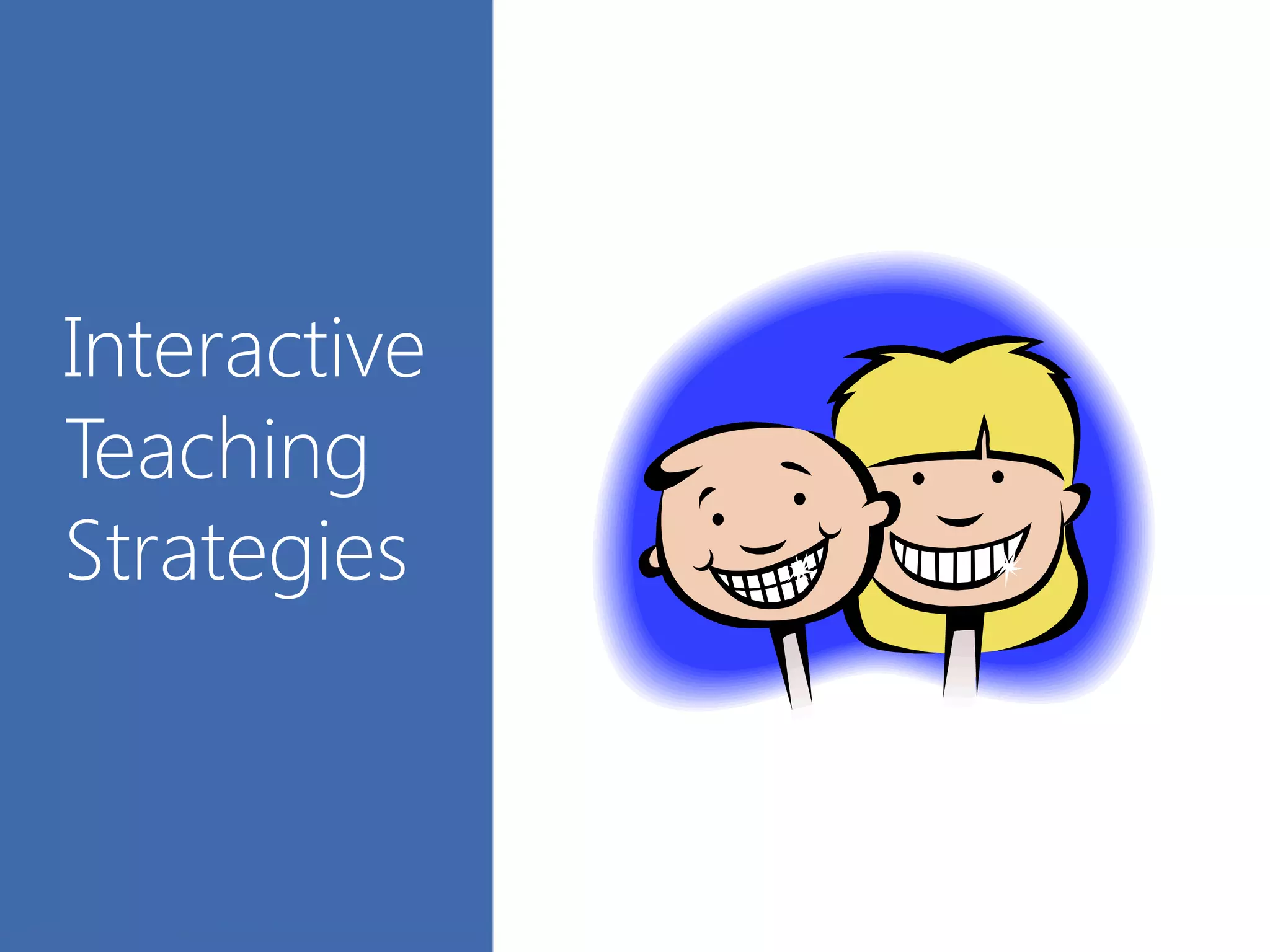 Interactive Teaching Strategies